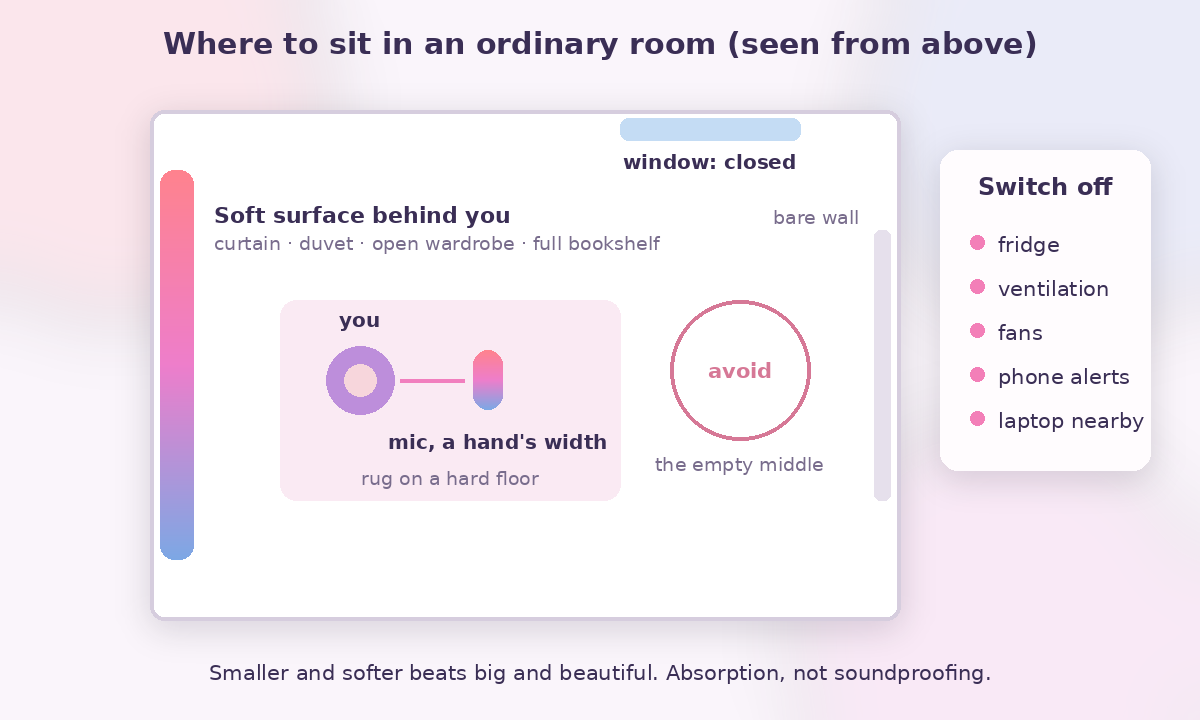 Where to sit in an ordinary room (seen from above)

window: closed

Soft surface behind you

curtain · duvet · open wardrobe · full bookshelf

bare wall

you

mic, a hand's width

rug on a hard floor

avoid

the empty middle

Switch off

fridge

ventilation

fans

phone alerts

laptop nearby

Smaller and softer beats big and beautiful. Absorption, not soundproofing.